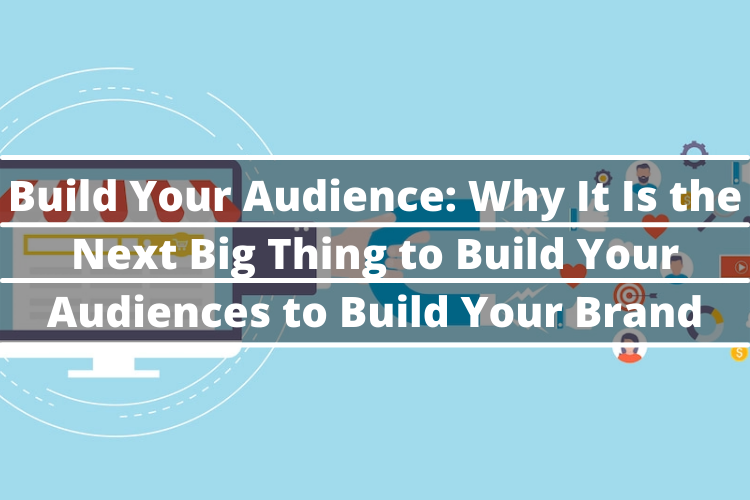 Build Your Audience: Why It Is the Next Big Thing to Build Your Audiences to Build Your Brand